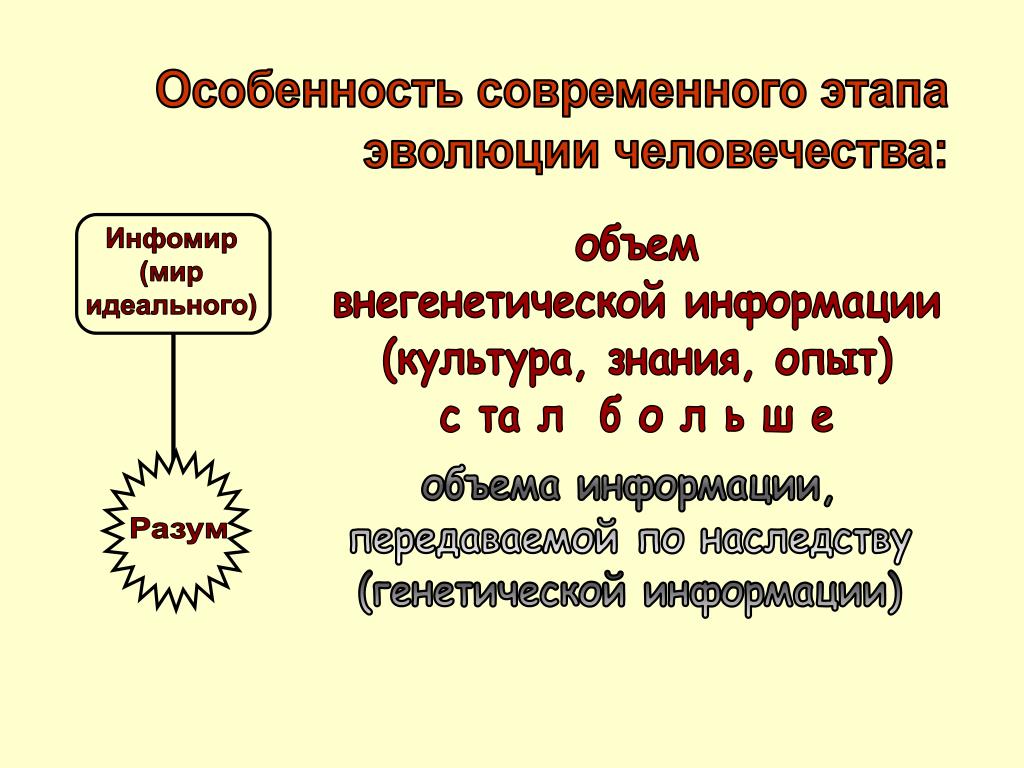 Особенность современного этапа эволюции человечества:

Инфомир (мир идеального)

Разум

объем внегенетической информации (культура, знания, опыт) с та л б о л ь ш е

объема информации, передаваемой по наследству (генетической информации)